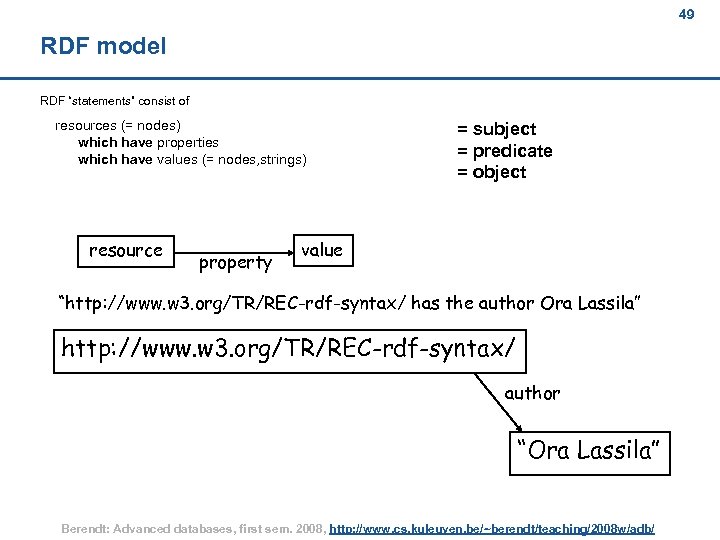 49

RDF model

RDF "statements" consist of

resources (= nodes)
which have properties
which have values (= nodes,strings)

= subject
= predicate
= object

resource
property
value

"http://www.w3.org/TR/REC-rdf-syntax/ has the author Ora Lassila"

http://www.w3.org/TR/REC-rdf-syntax/

author

"Ora Lassila"

Berendt: Advanced databases, first sem. 2008, http://www.cs.kuleuven.be/~berendt/teaching/2008w/adb/